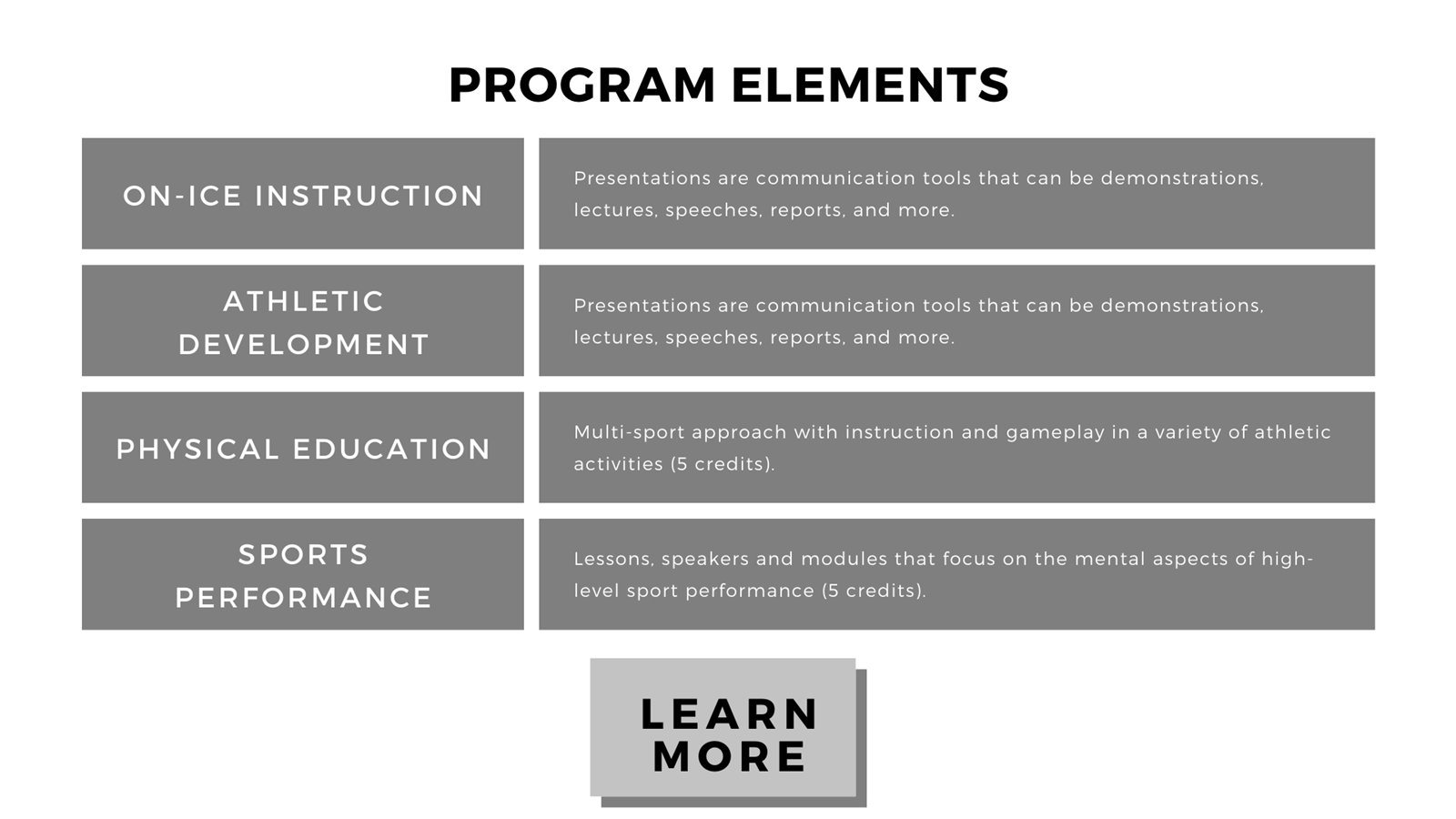 PROGRAM ELEMENTS

| ON-ICE INSTRUCTION | Presentations are communication tools that can be demonstrations, lectures, speeches, reports, and more. |
|---|---|
| ATHLETIC DEVELOPMENT | Presentations are communication tools that can be demonstrations, lectures, speeches, reports, and more. |
| PHYSICAL EDUCATION | Multi-sport approach with instruction and gameplay in a variety of athletic activities (5 credits). |
| SPORTS PERFORMANCE | Lessons, speakers and modules that focus on the mental aspects of high-level sport performance (5 credits). |

LEARN MORE